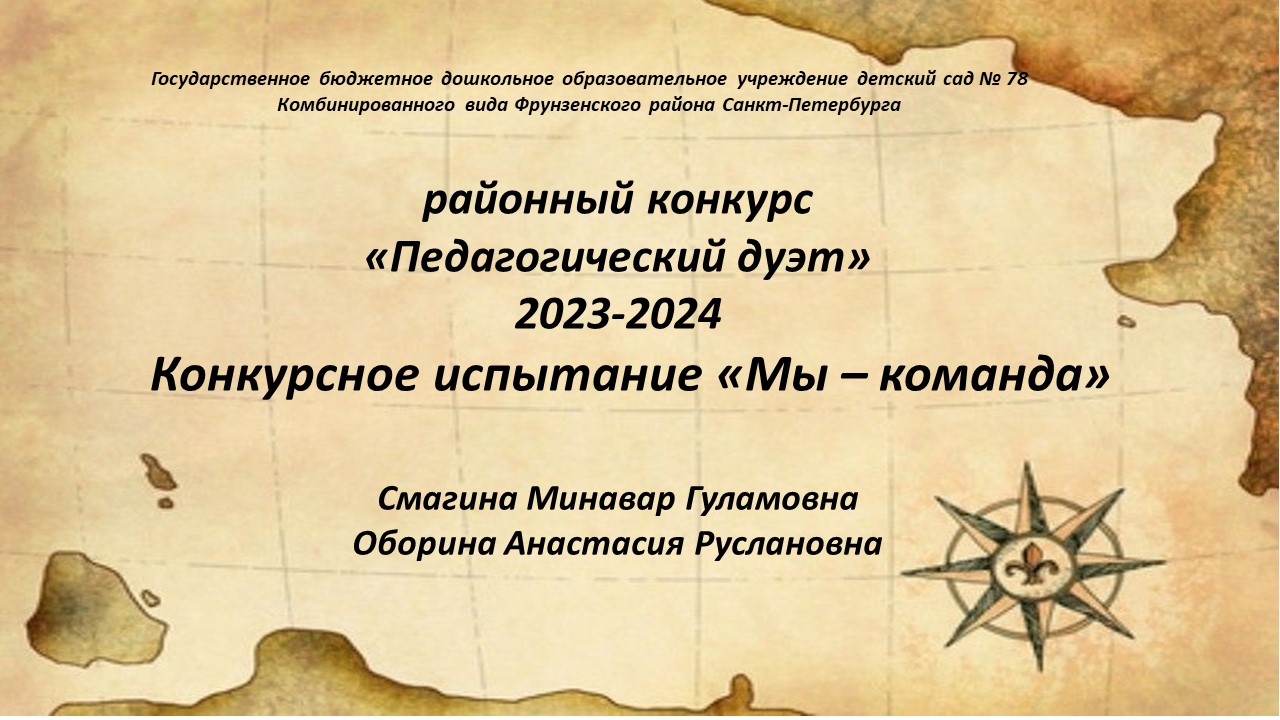 Государственное бюджетное дошкольное образовательное учреждение детский сад № 78
Комбинированного вида Фрунзенского района Санкт-Петербурга

районный конкурс
«Педагогический дуэт»
2023-2024
Конкурсное испытание «Мы – команда»

Смагина Минавар Гуламовна
Оборина Анастасия Руслановна